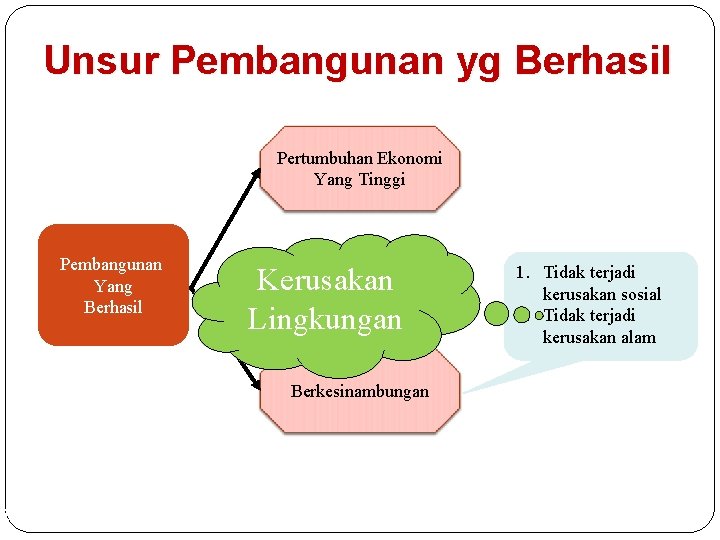 Unsur Pembangunan yg Berhasil

Pembangunan Yang Berhasil

Pertumbuhan Ekonomi Yang Tinggi

Kerusakan Lingkungan

Berkesinambungan

1. Tidak terjadi kerusakan sosial
Tidak terjadi kerusakan alam